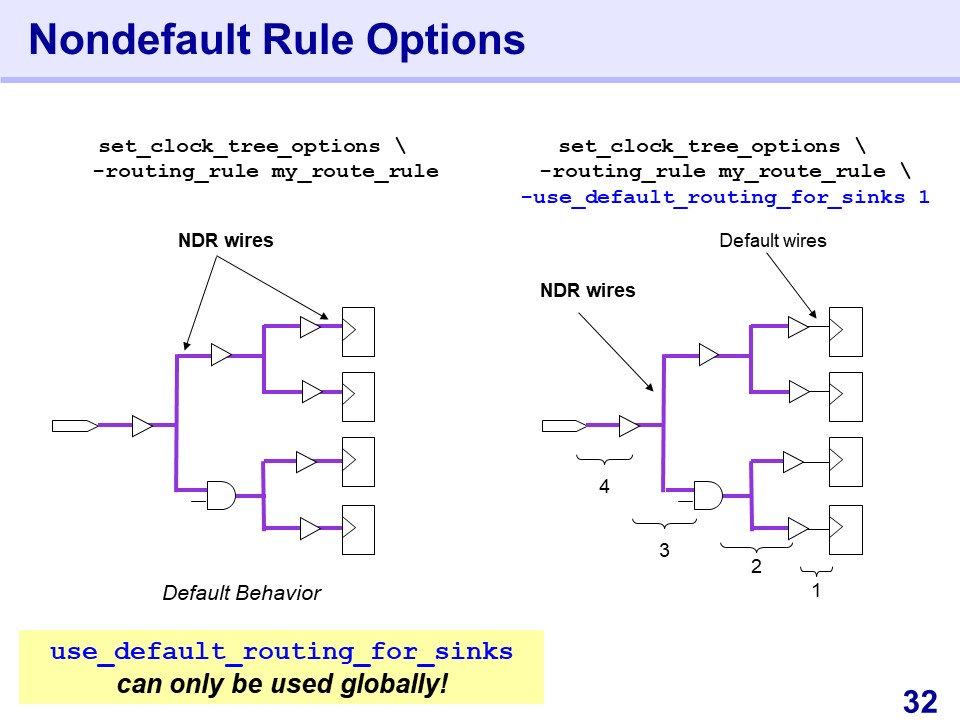 Nondefault Rule Options

set_clock_tree_options \
-routing_rule my_route_rule

NDR wires

Default Behavior

set_clock_tree_options \
-routing_rule my_route_rule \
-use_default_routing_for_sinks 1

Default wires

NDR wires

4

3

2

1

use_default_routing_for_sinks
can only be used globally!

32